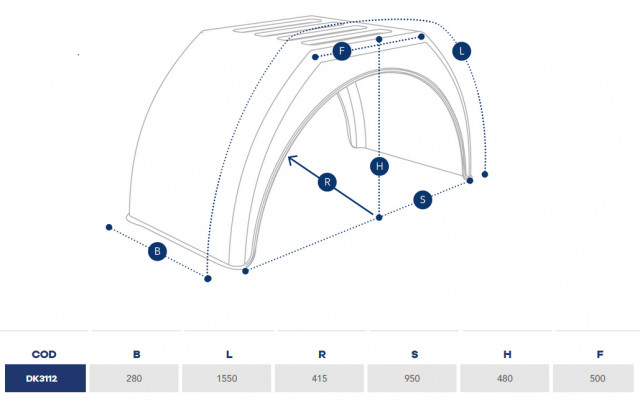 F
L
H
R
S
B

| COD | B | L | R | S | H | F |
|---|---|---|---|---|---|---|
| DK3112 | 280 | 1550 | 415 | 950 | 480 | 500 |